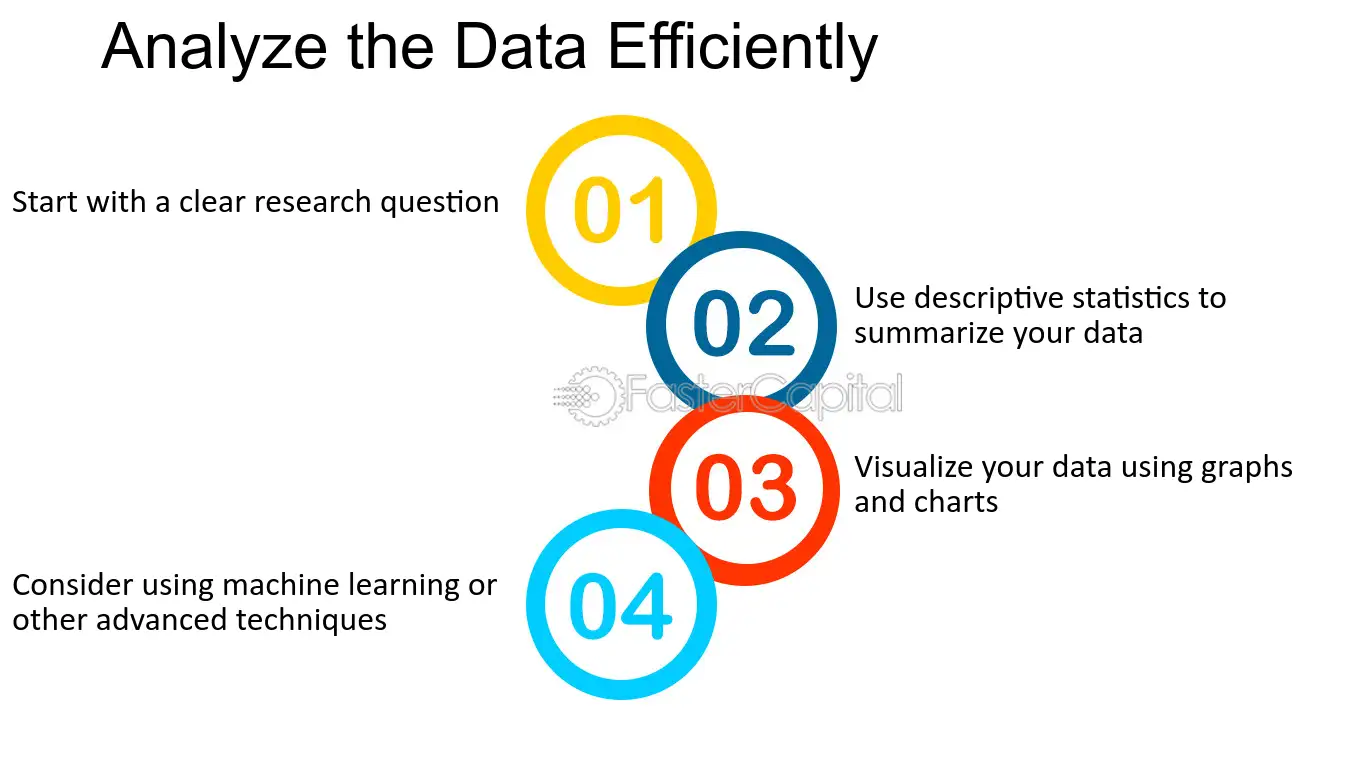 Analyze the Data Efficiently

01

Start with a clear research question

02

Use descriptive statistics to summarize your data

FasterCapital

03

Visualize your data using graphs and charts

04

Consider using machine learning or other advanced techniques